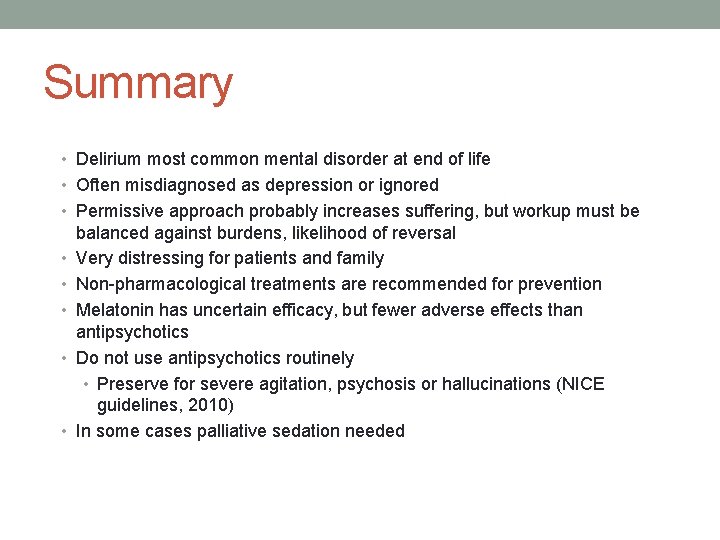 Summary

• Delirium most common mental disorder at end of life
• Often misdiagnosed as depression or ignored
• Permissive approach probably increases suffering, but workup must be balanced against burdens, likelihood of reversal
• Very distressing for patients and family
• Non-pharmacological treatments are recommended for prevention
• Melatonin has uncertain efficacy, but fewer adverse effects than antipsychotics
• Do not use antipsychotics routinely
  • Preserve for severe agitation, psychosis or hallucinations (NICE guidelines, 2010)
• In some cases palliative sedation needed